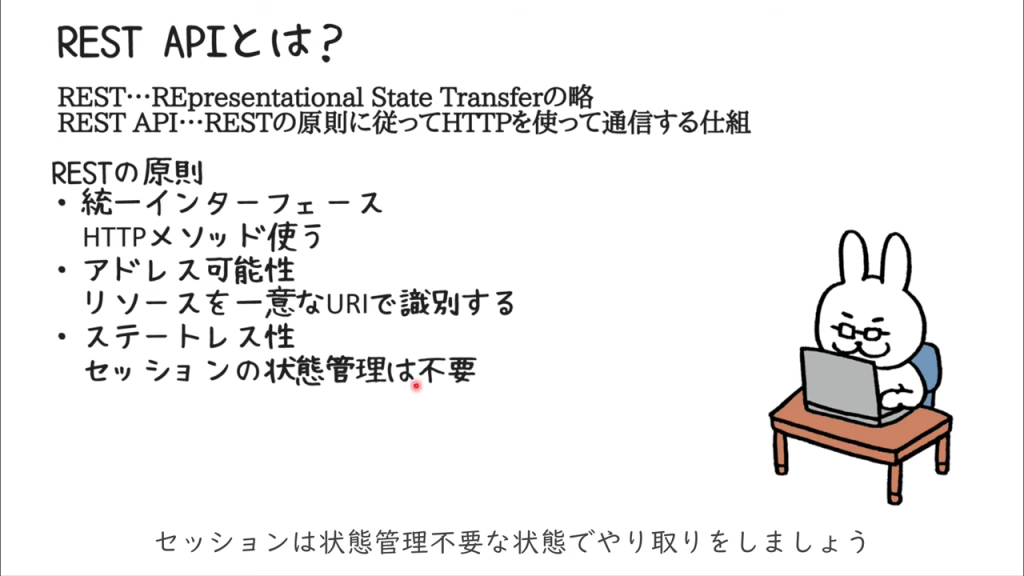 REST APIとは？

REST…REpresentational State Transferの略
REST API…RESTの原則に従ってHTTPを使って通信する仕組

RESTの原則
・統一インターフェース
HTTPメソッド使う
・アドレス可能性
リソースを一意なURIで識別する
・ステートレス性
セッションの状態管理は不要

セッションは状態管理不要な状態でやり取りをしましょう